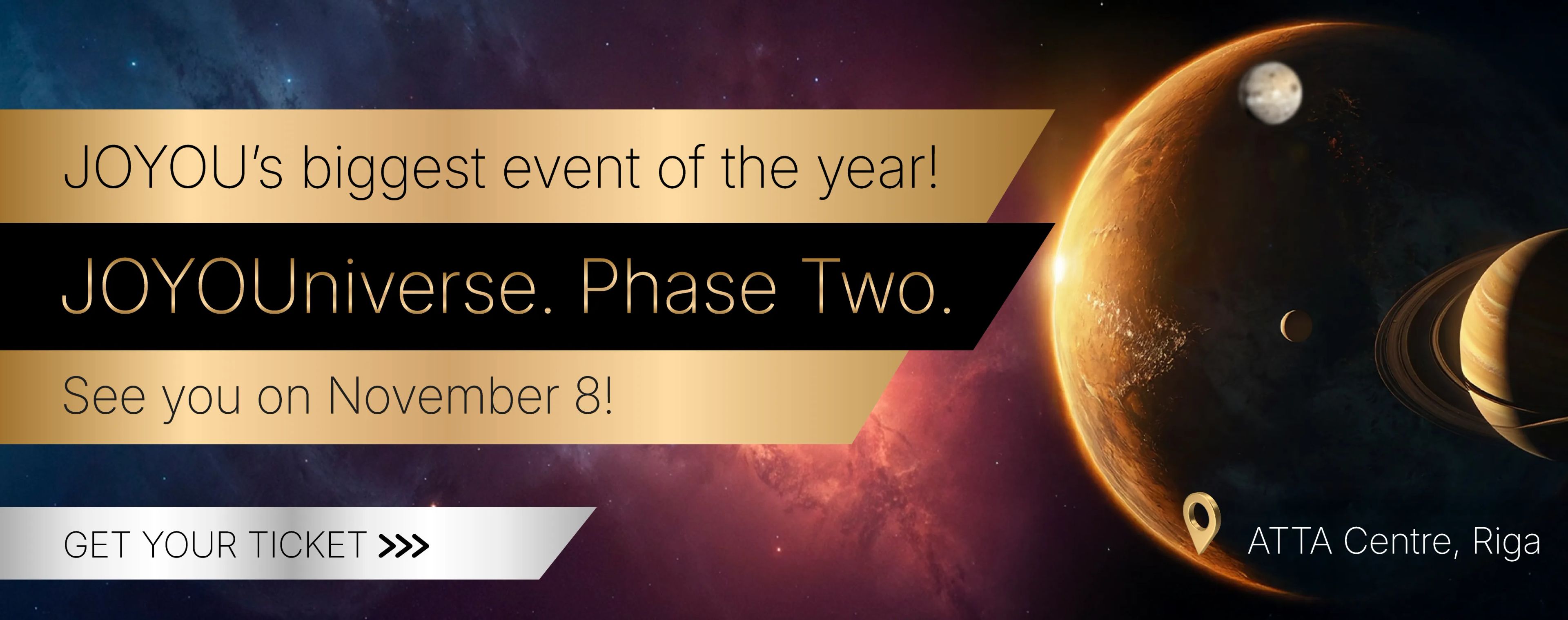 JOYOU's biggest event of the year!

JOYOUniverse. Phase Two.

See you on November 8!

GET YOUR TICKET >>>

ATTA Centre, Riga